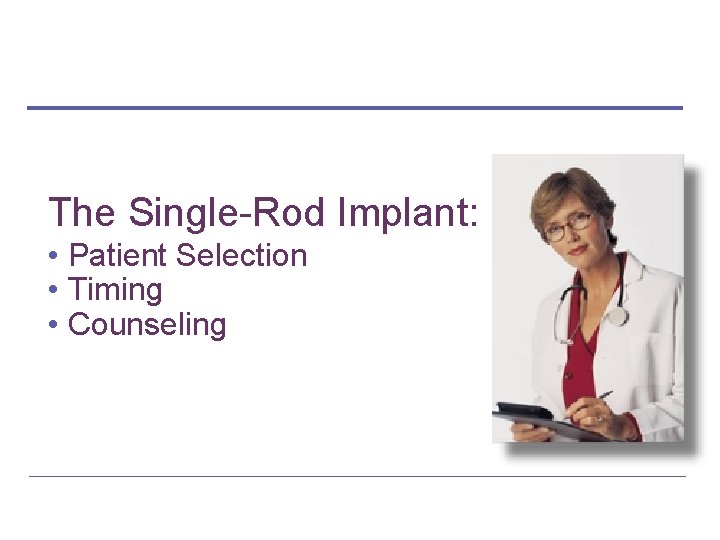 The Single-Rod Implant:
• Patient Selection
• Timing
• Counseling